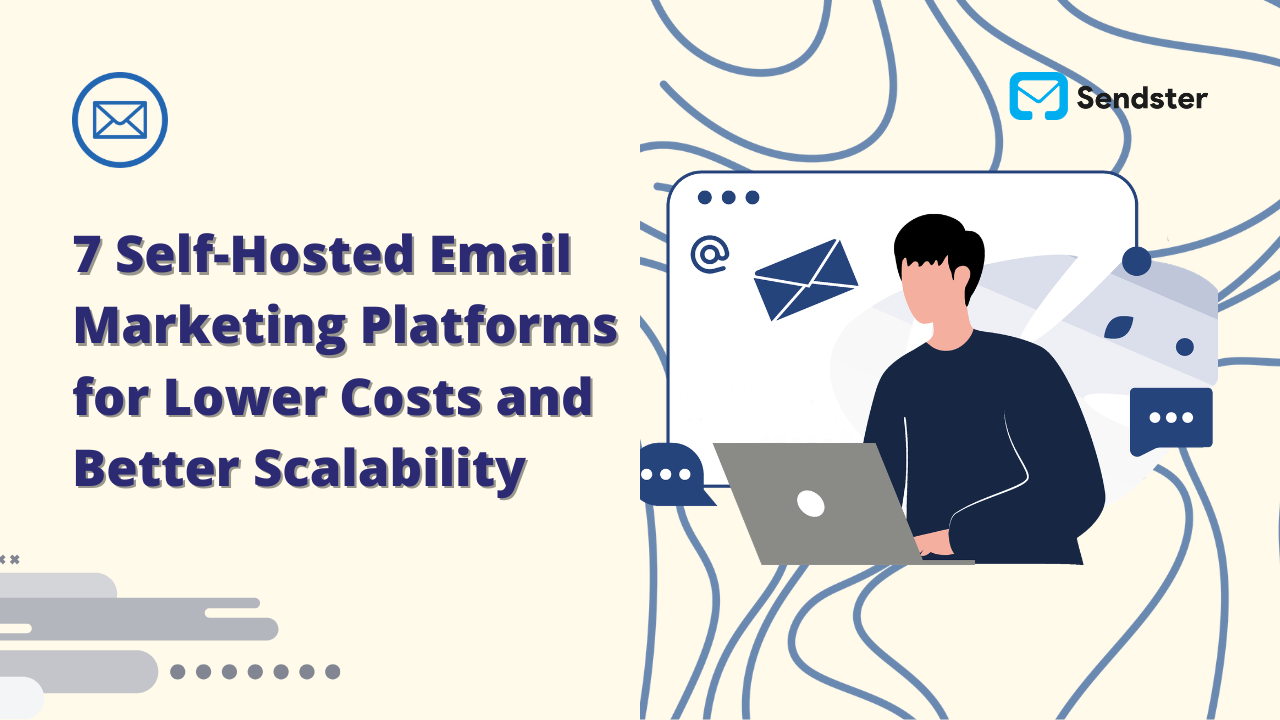 7 Self-Hosted Email Marketing Platforms for Lower Costs and Better Scalability

Sendster

@